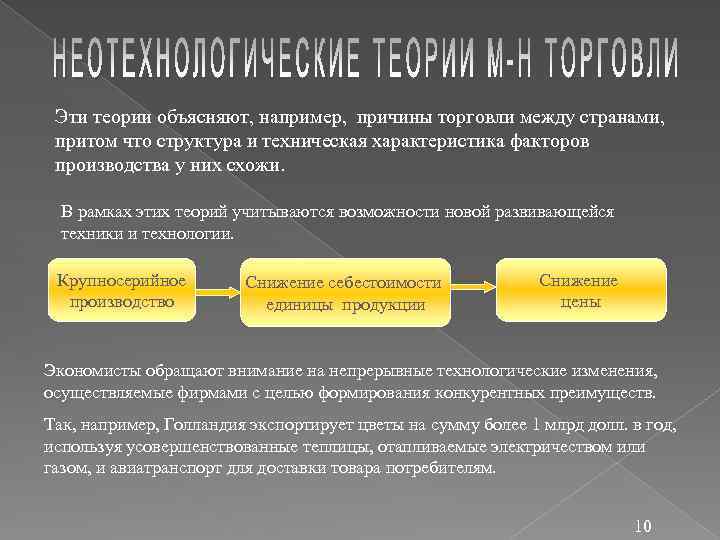 НЕОТЕХНОЛОГИЧЕСКИЕ ТЕОРИИ М-Н ТОРГОВЛИ

Эти теории объясняют, например, причины торговли между странами, притом что структура и техническая характеристика факторов производства у них схожи.

В рамках этих теорий учитываются возможности новой развивающейся техники и технологии.

Крупносерийное производство

Снижение себестоимости единицы продукции

Снижение цены

Экономисты обращают внимание на непрерывные технологические изменения, осуществляемые фирмами с целью формирования конкурентных преимуществ.

Так, например, Голландия экспортирует цветы на сумму более 1 млрд долл. в год, используя усовершенствованные теплицы, отапливаемые электричеством или газом, и авиатранспорт для доставки товара потребителям.

10